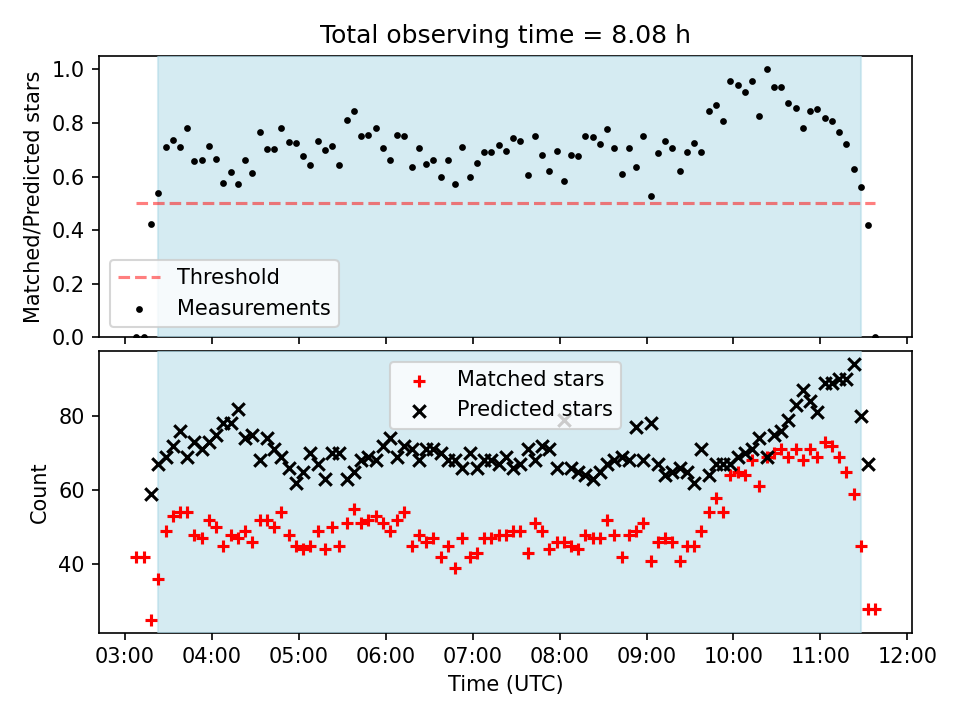 Total observing time = 8.08 h

Matched/Predicted stars

1.0
0.8
0.6
0.4
0.2
0.0

Threshold
Measurements

Count

80
60
40

Matched stars
Predicted stars

03:00 04:00 05:00 06:00 07:00 08:00 09:00 10:00 11:00 12:00

Time (UTC)